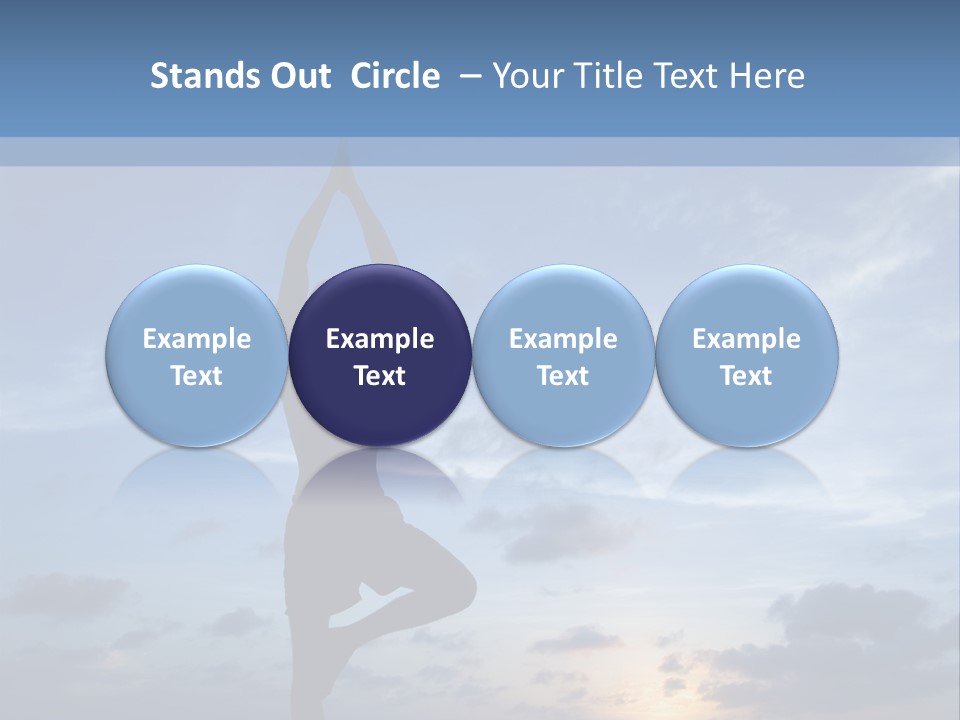 Stands Out Circle – Your Title Text Here

Example Text

Example Text

Example Text

Example Text